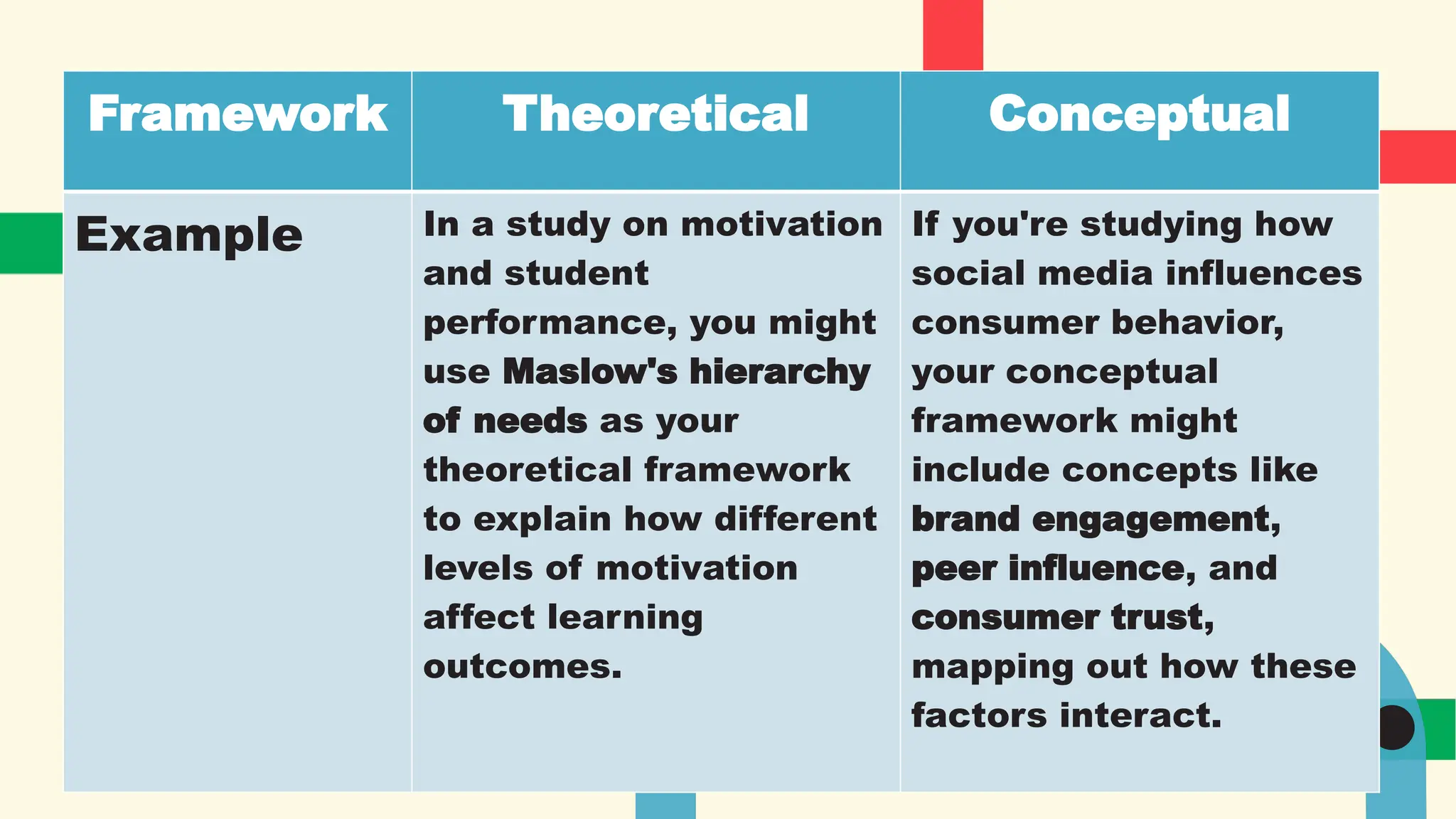 | Framework | Theoretical | Conceptual |
|---|---|---|
| Example | In a study on motivation and student performance, you might use Maslow's hierarchy of needs as your theoretical framework to explain how different levels of motivation affect learning outcomes. | If you're studying how social media influences consumer behavior, your conceptual framework might include concepts like brand engagement, peer influence, and consumer trust, mapping out how these factors interact. |